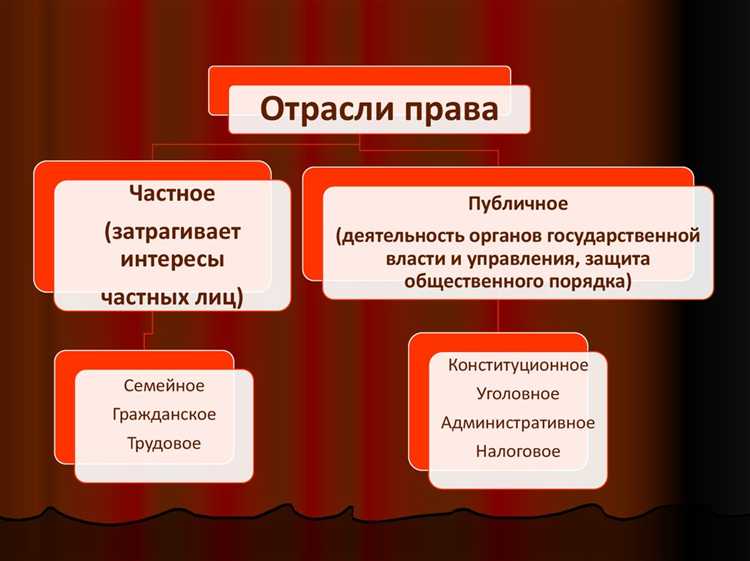 Отрасли права

Частное
(затрагивает интересы частных лиц)

Публичное
(деятельность органов государственной власти и управления, защита общественного порядка)

Семейное
Гражданское
Трудовое

Конституционное
Уголовное
Административное
Налоговое